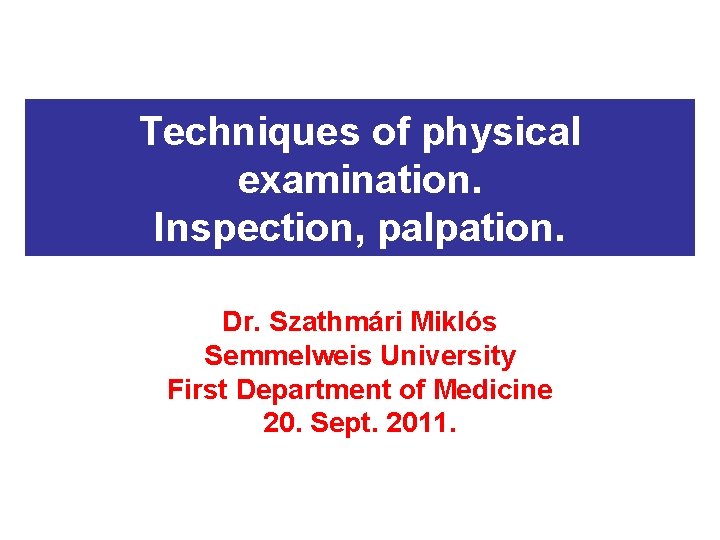 Techniques of physical examination.
Inspection, palpation.

Dr. Szathmári Miklós
Semmelweis University
First Department of Medicine
20. Sept. 2011.